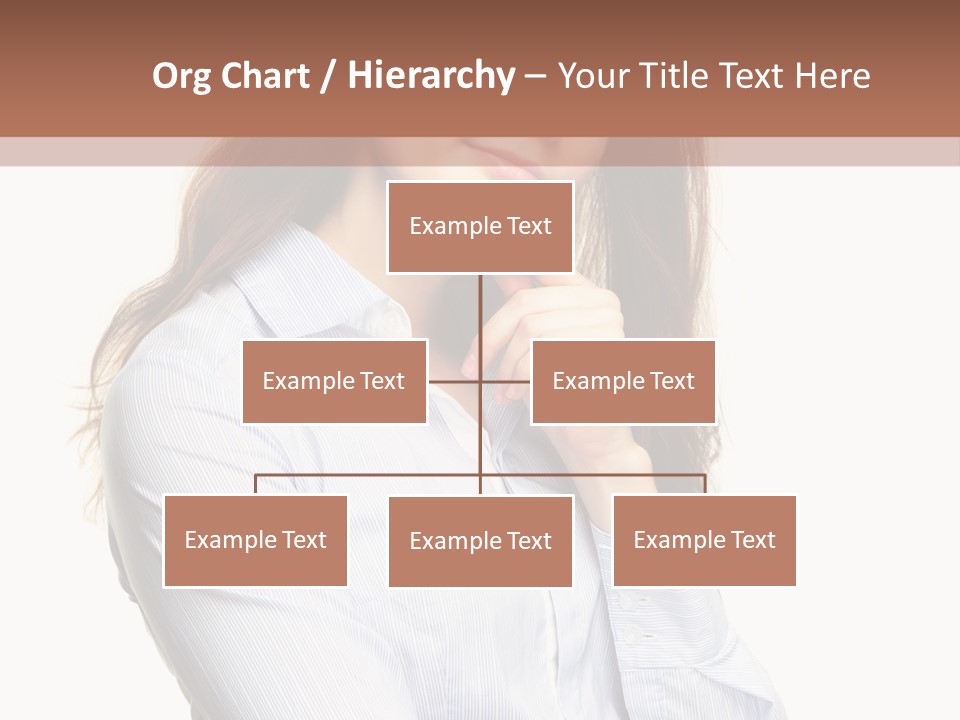 Org Chart / Hierarchy – Your Title Text Here

Example Text

Example Text

Example Text

Example Text

Example Text

Example Text